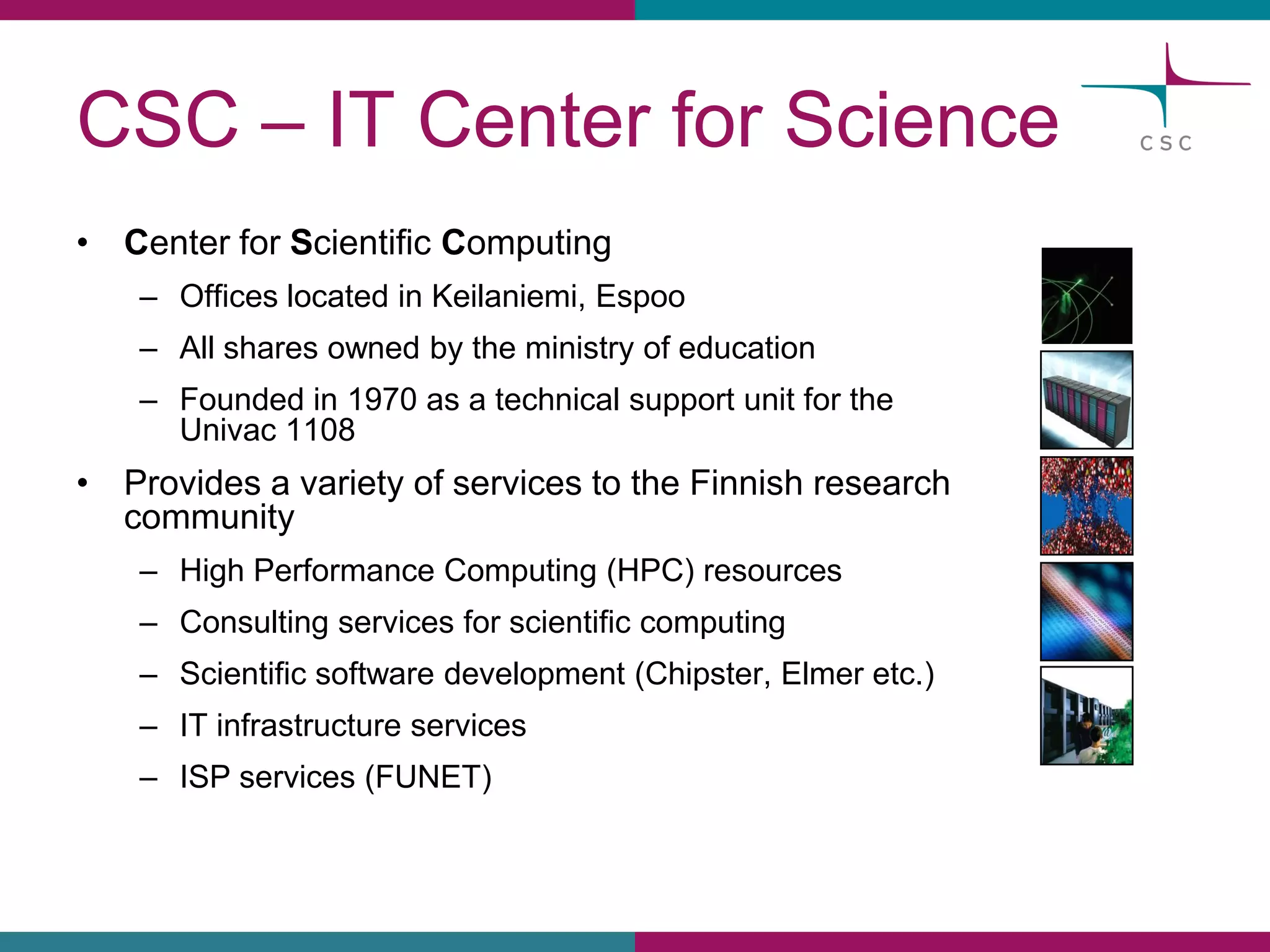 CSC – IT Center for Science

CSC

• Center for Scientific Computing
  – Offices located in Keilaniemi, Espoo
  – All shares owned by the ministry of education
  – Founded in 1970 as a technical support unit for the Univac 1108
• Provides a variety of services to the Finnish research community
  – High Performance Computing (HPC) resources
  – Consulting services for scientific computing
  – Scientific software development (Chipster, Elmer etc.)
  – IT infrastructure services
  – ISP services (FUNET)